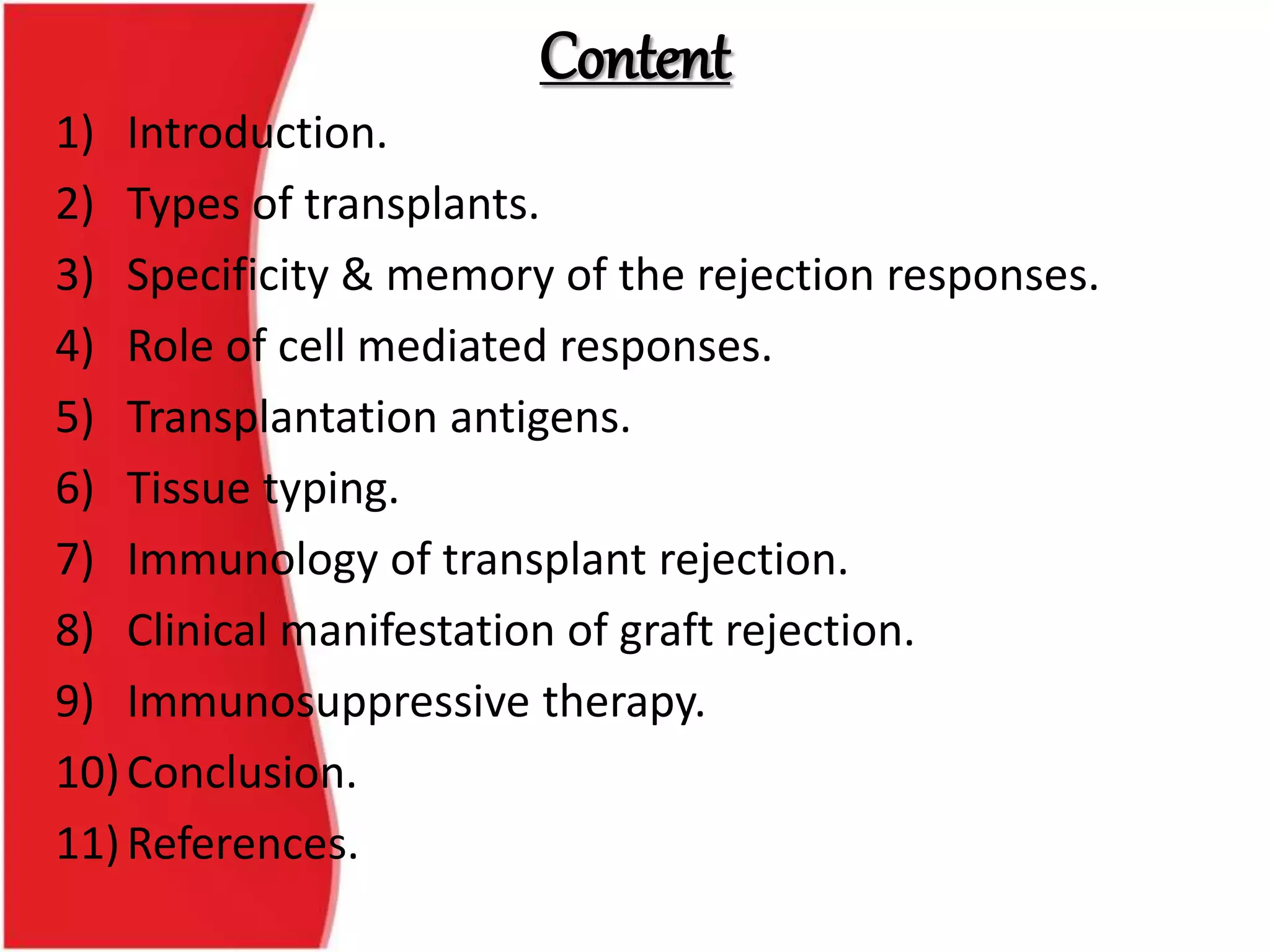 Content

1) Introduction.
2) Types of transplants.
3) Specificity & memory of the rejection responses.
4) Role of cell mediated responses.
5) Transplantation antigens.
6) Tissue typing.
7) Immunology of transplant rejection.
8) Clinical manifestation of graft rejection.
9) Immunosuppressive therapy.
10) Conclusion.
11) References.